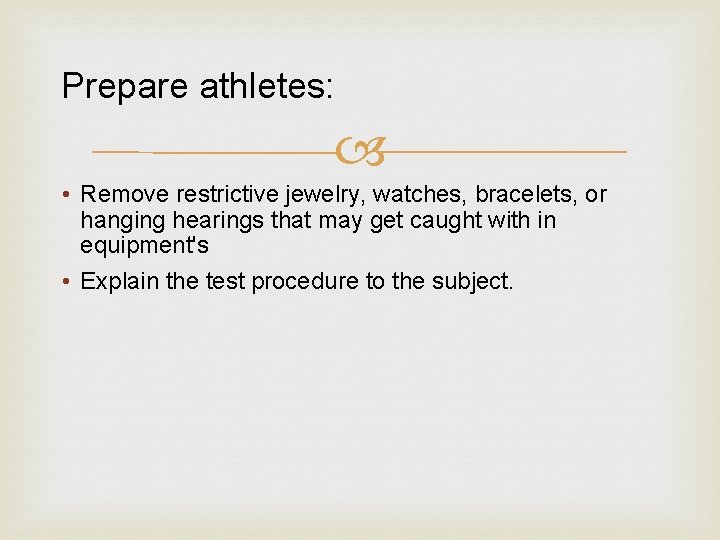 Prepare athletes:

• Remove restrictive jewelry, watches, bracelets, or hanging hearings that may get caught with in equipment's

• Explain the test procedure to the subject.